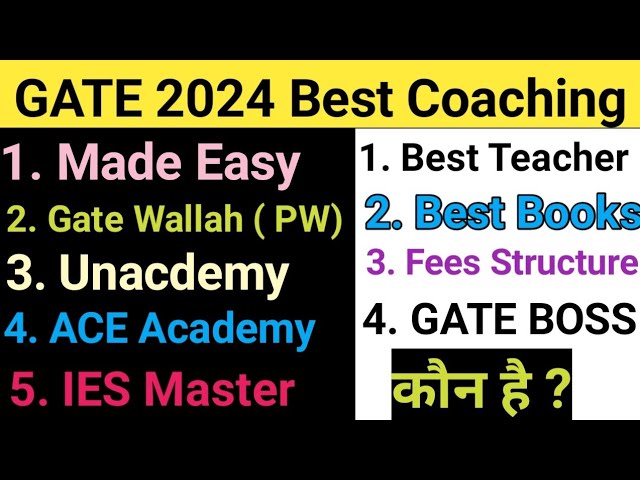 GATE 2024 Best Coaching

1. Made Easy
2. Gate Wallah ( PW)
3. Unacdemy
4. ACE Academy
5. IES Master

1. Best Teacher
2. Best Books
3. Fees Structure
4. GATE BOSS

कौन है ?